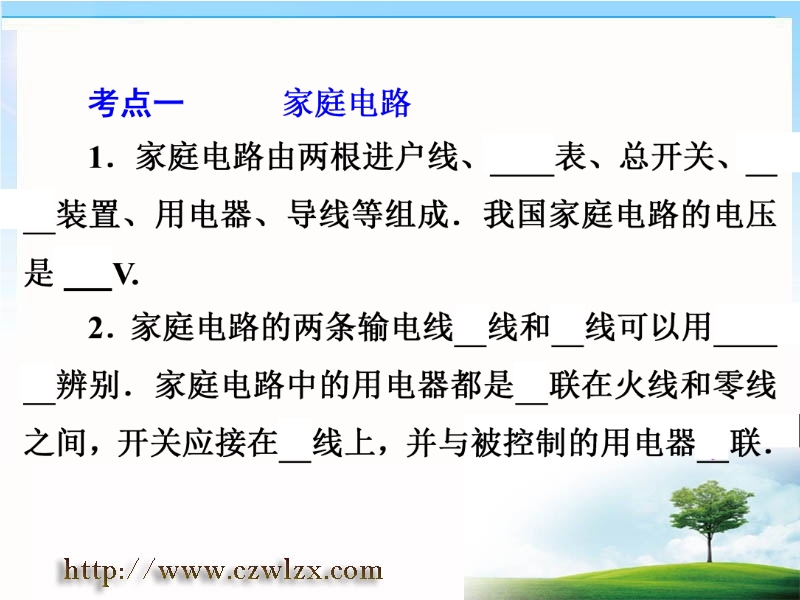 考点一　　家庭电路

1．家庭电路由两根进户线、____表、总开关、____装置、用电器、导线等组成．我国家庭电路的电压是 ___V.

2．家庭电路的两条输电线__线和__线可以用______辨别．家庭电路中的用电器都是__联在火线和零线之间，开关应接在__线上，并与被控制的用电器__联．

http://www.czwlzx.com